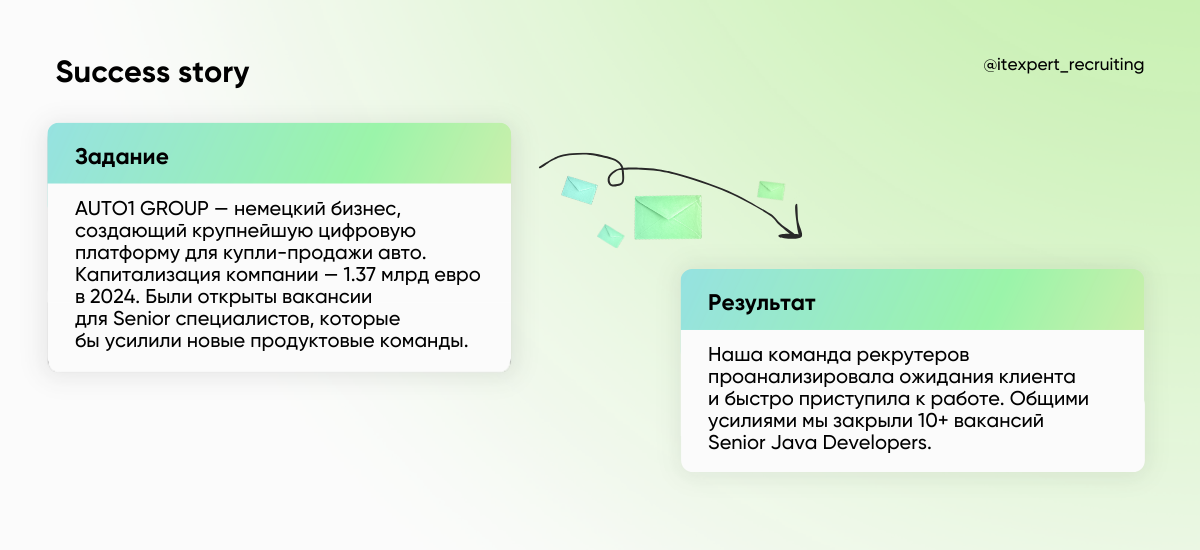 Success story

@itexpert_recruiting

Задание

AUTO1 GROUP — немецкий бизнес, создающий крупнейшую цифровую платформу для купли-продажи авто. Капитализация компании — 1.37 млрд евро в 2024. Были открыты вакансии для Senior специалистов, которые бы усилили новые продуктовые команды.

Результат

Наша команда рекрутеров проанализировала ожидания клиента и быстро приступила к работе. Общими усилиями мы закрыли 10+ вакансий Senior Java Developers.